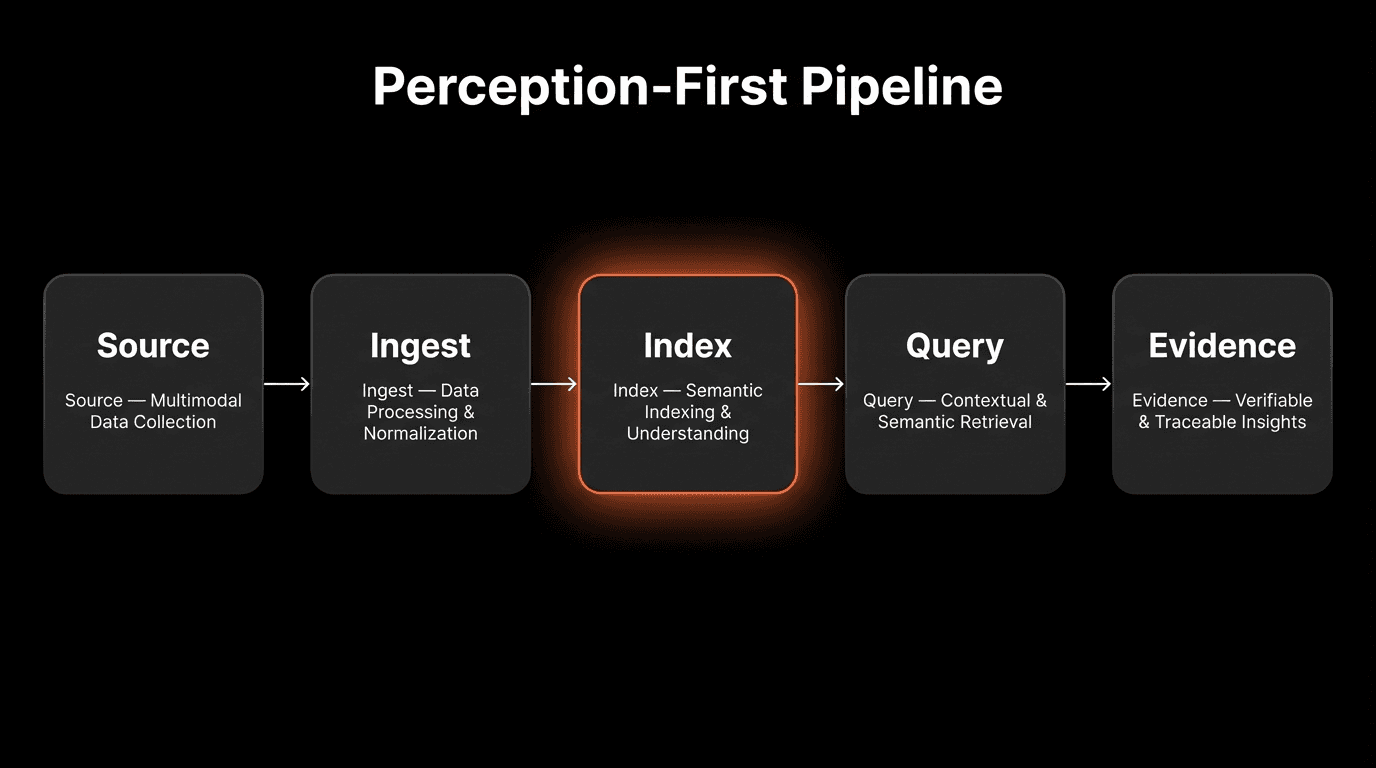 Perception-First Pipeline

Source

Source — Multimodal Data Collection

Ingest

Ingest — Data Processing & Normalization

Index

Index — Semantic Indexing & Understanding

Query

Query — Contextual & Semantic Retrieval

Evidence

Evidence — Verifiable & Traceable Insights